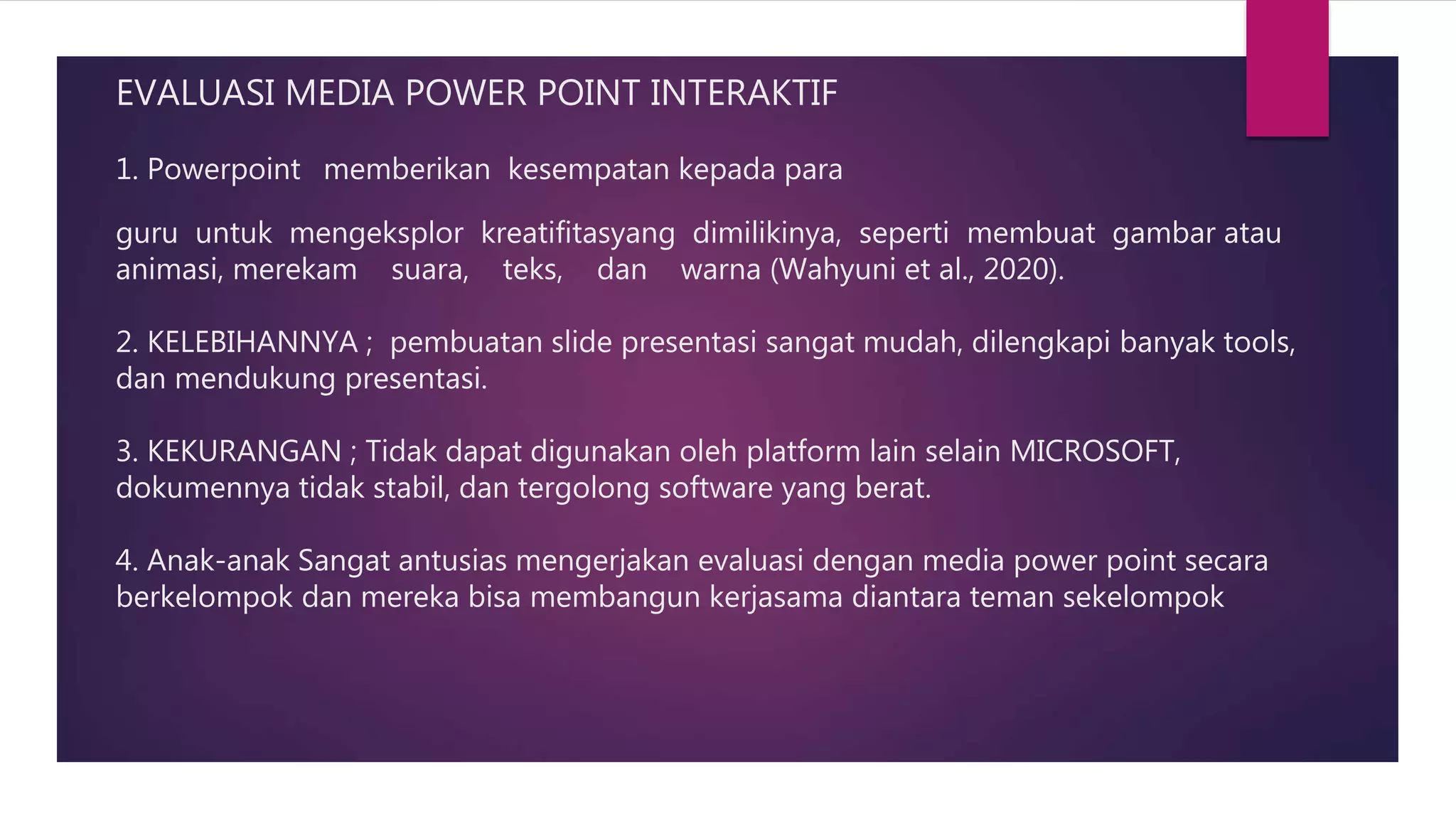 EVALUASI MEDIA POWER POINT INTERAKTIF

1. Powerpoint memberikan kesempatan kepada para

guru untuk mengeksplor kreatifitasyang dimilikinya, seperti membuat gambar atau animasi, merekam suara, teks, dan warna (Wahyuni et al., 2020).

2. KELEBIHANNYA ; pembuatan slide presentasi sangat mudah, dilengkapi banyak tools, dan mendukung presentasi.

3. KEKURANGAN ; Tidak dapat digunakan oleh platform lain selain MICROSOFT, dokumennya tidak stabil, dan tergolong software yang berat.

4. Anak-anak Sangat antusias mengerjakan evaluasi dengan media power point secara berkelompok dan mereka bisa membangun kerjasama diantara teman sekelompok